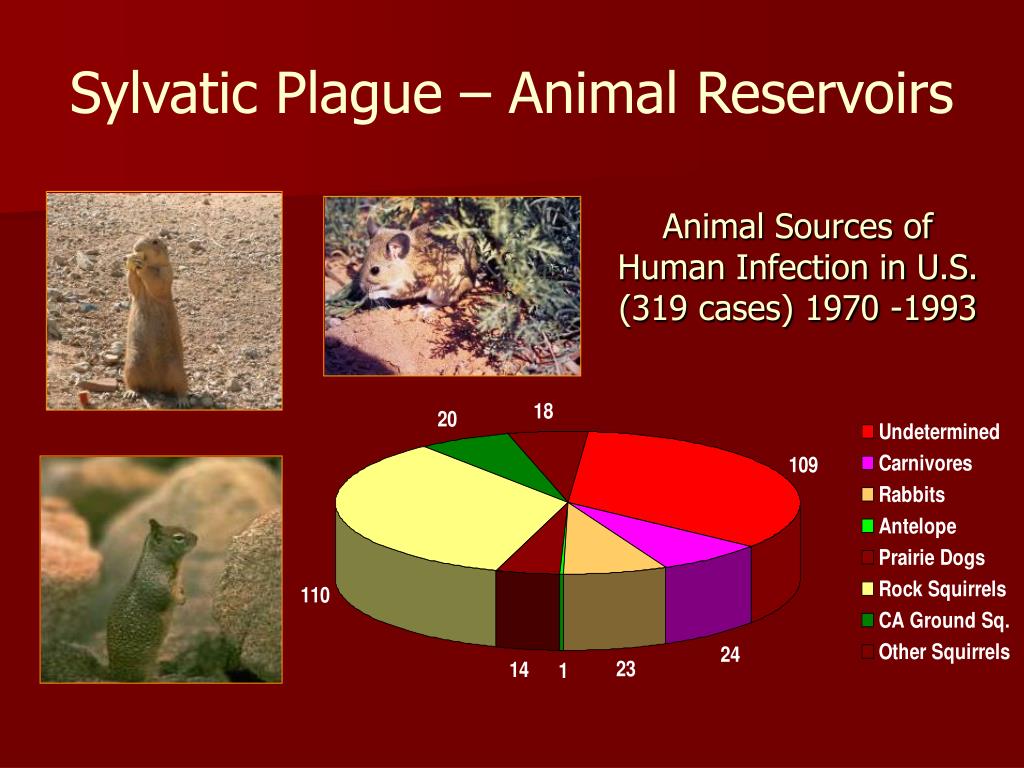 Sylvatic Plague – Animal Reservoirs

Animal Sources of Human Infection in U.S. (319 cases) 1970 -1993

20
18
109
110
14
1
23
24

Undetermined
Carnivores
Rabbits
Antelope
Prairie Dogs
Rock Squirrels
CA Ground Sq.
Other Squirrels